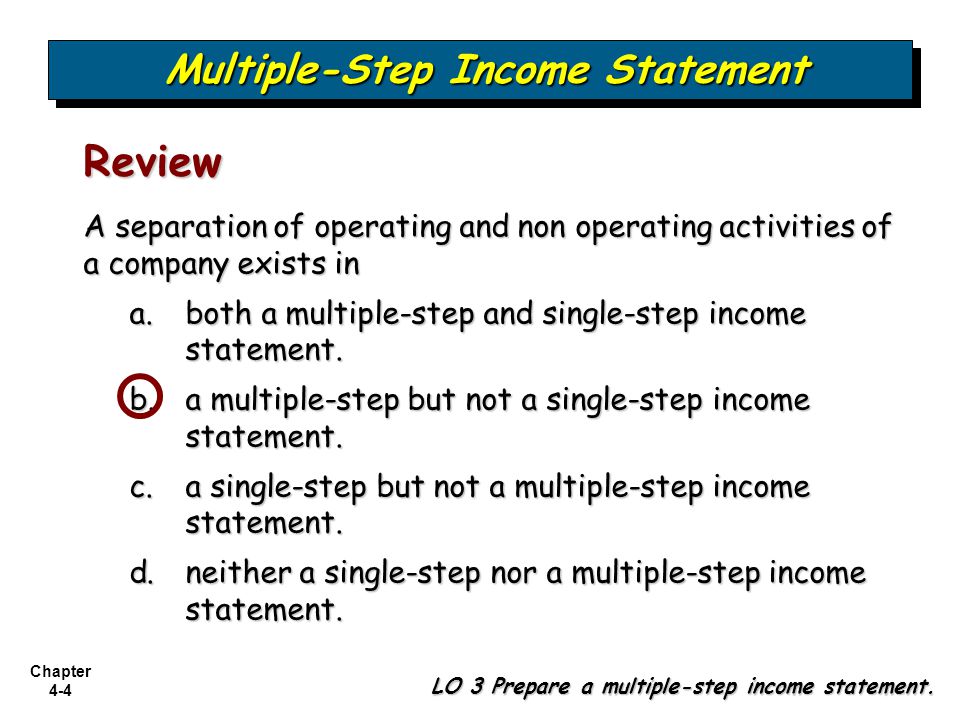 Multiple-Step Income Statement

Review

A separation of operating and non operating activities of a company exists in

a. both a multiple-step and single-step income statement.

b. a multiple-step but not a single-step income statement.

c. a single-step but not a multiple-step income statement.

d. neither a single-step nor a multiple-step income statement.

Chapter 4-4

LO 3 Prepare a multiple-step income statement.